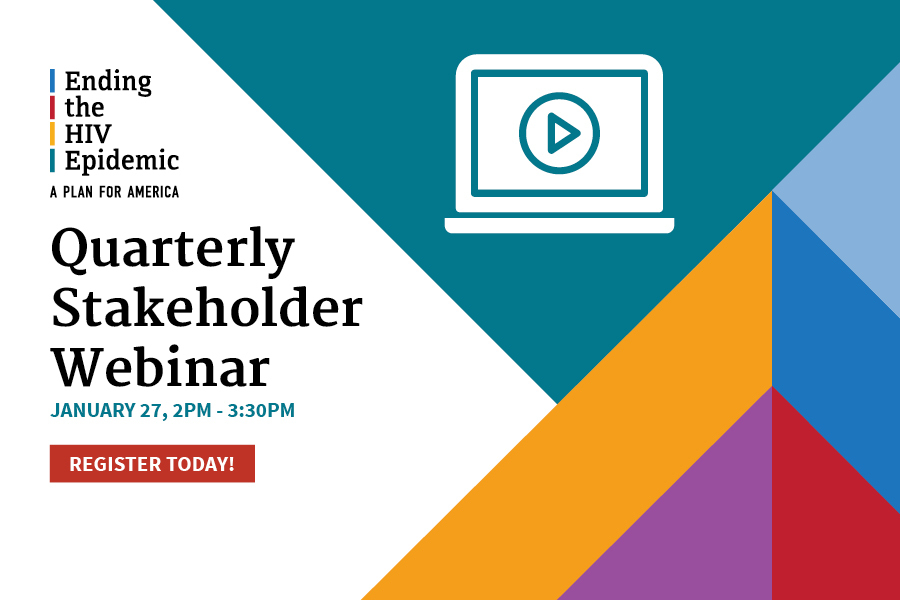 Ending
the
HIV
Epidemic
A PLAN FOR AMERICA

Quarterly Stakeholder Webinar

JANUARY 27, 2PM - 3:30PM

REGISTER TODAY!